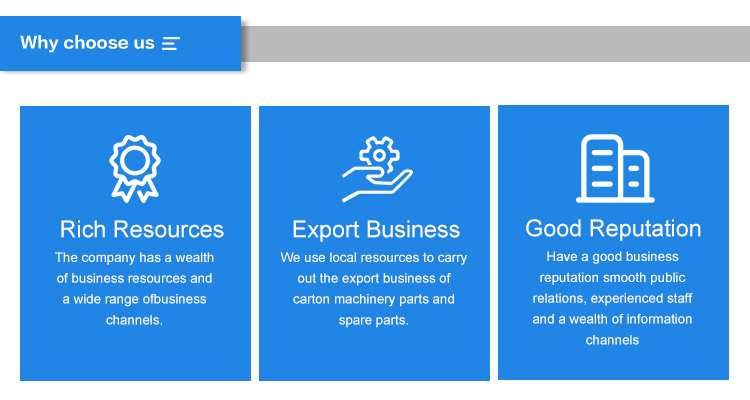 Why choose us

Rich Resources
The company has a wealth of business resources and a wide range ofbusiness channels.

Export Business
We use local resources to carry out the export business of carton machinery parts and spare parts.

Good Reputation
Have a good business reputation smooth public relations, experienced staff and a wealth of information channels